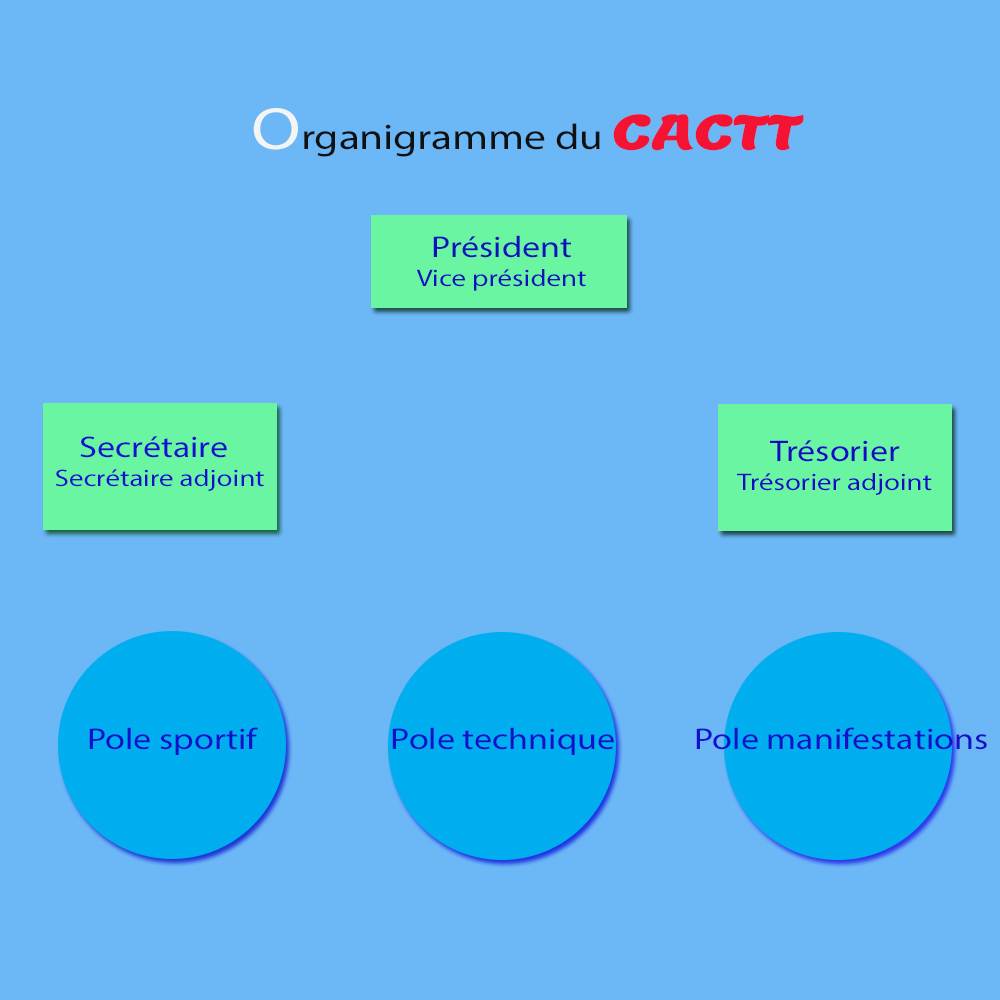 Organigramme du CACTT

Président
Vice président

Secrétaire
Secrétaire adjoint

Trésorier
Trésorier adjoint

Pole sportif

Pole technique

Pole manifestations